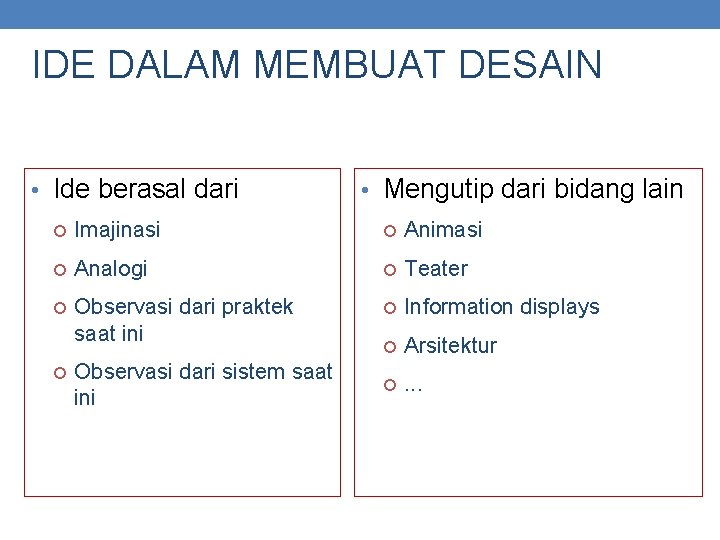 IDE DALAM MEMBUAT DESAIN

• Ide berasal dari
  ○ Imajinasi
  ○ Analogi
  ○ Observasi dari praktek saat ini
  ○ Observasi dari sistem saat ini

• Mengutip dari bidang lain
  ○ Animasi
  ○ Teater
  ○ Information displays
  ○ Arsitektur
  ○ ...